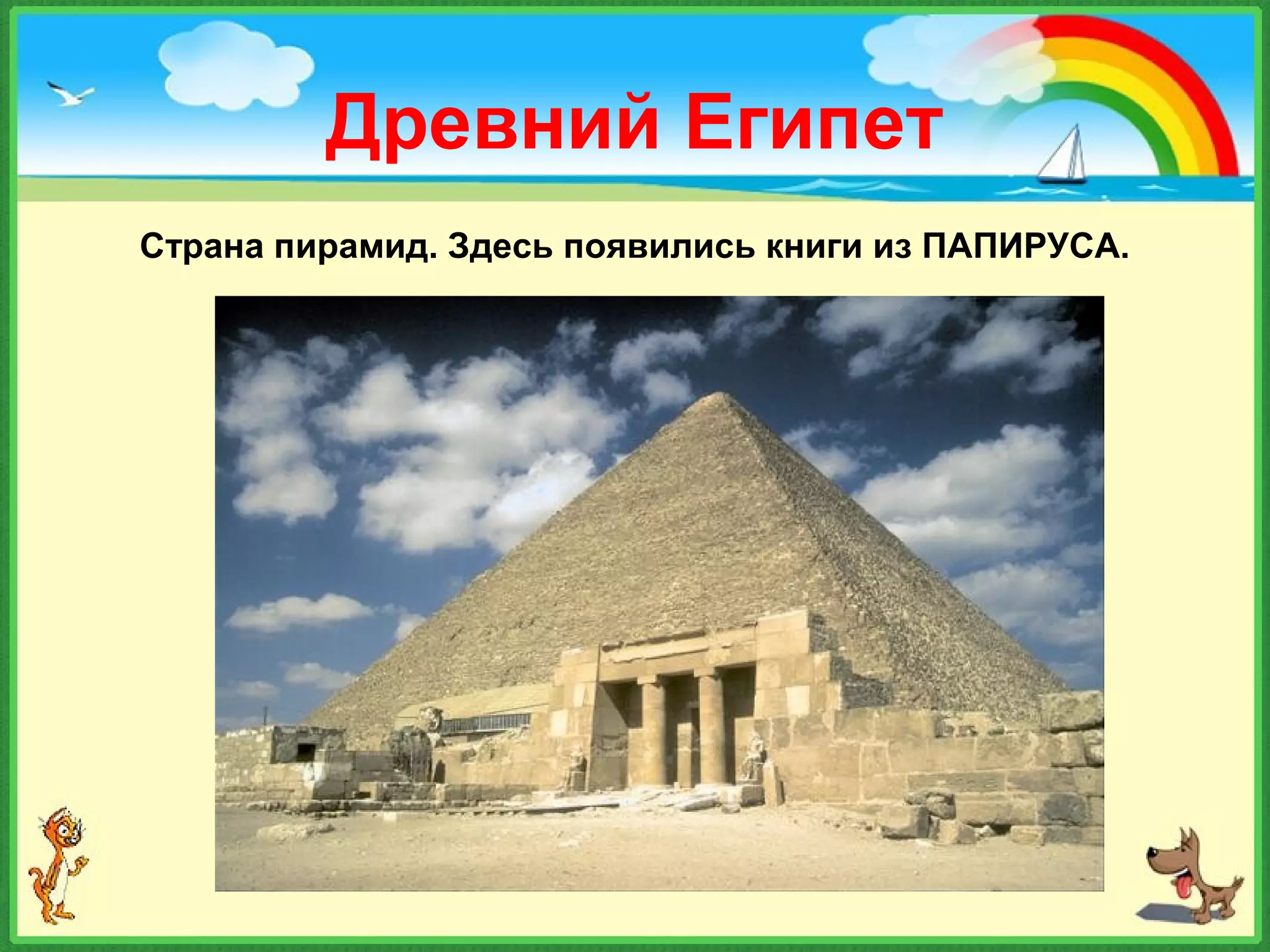 Древний Египет

Страна пирамид. Здесь появились книги из ПАПИРУСА.